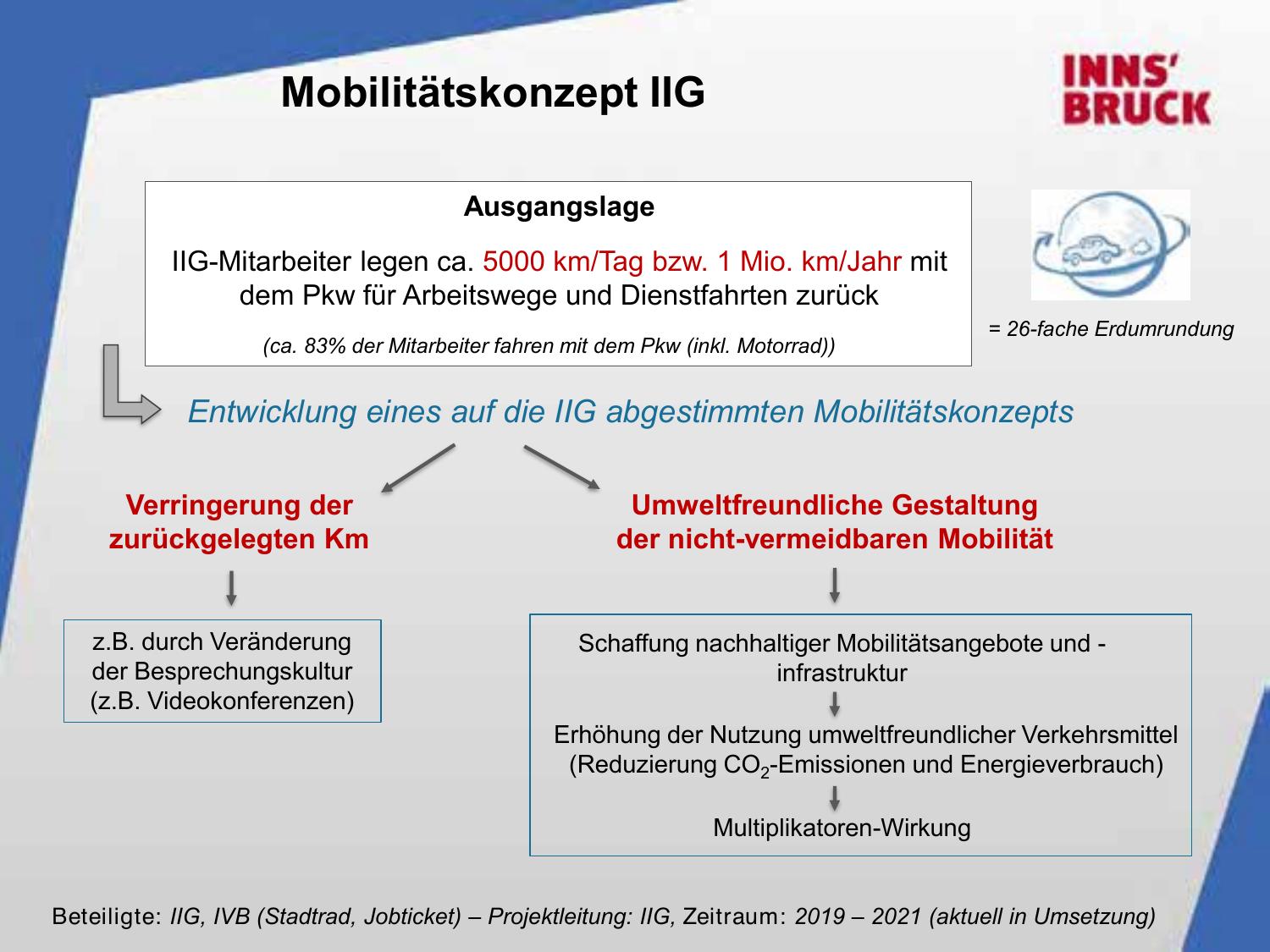 Mobilitätskonzept IIG

INNS' BRUCK

Ausgangslage

IIG-Mitarbeiter legen ca. 5000 km/Tag bzw. 1 Mio. km/Jahr mit dem Pkw für Arbeitswege und Dienstfahrten zurück

(ca. 83% der Mitarbeiter fahren mit dem Pkw (inkl. Motorrad))

= 26-fache Erdumrundung

Entwicklung eines auf die IIG abgestimmten Mobilitätskonzepts

Verringerung der zurückgelegten Km

z.B. durch Veränderung der Besprechungskultur (z.B. Videokonferenzen)

Umweltfreundliche Gestaltung der nicht-vermeidbaren Mobilität

Schaffung nachhaltiger Mobilitätsangebote und -infrastruktur

Erhöhung der Nutzung umweltfreundlicher Verkehrsmittel (Reduzierung $CO_2$-Emissionen und Energieverbrauch)

Multiplikatoren-Wirkung

Beteiligte: IIG, IVB (Stadtrad, Jobticket) – Projektleitung: IIG, Zeitraum: 2019 – 2021 (aktuell in Umsetzung)